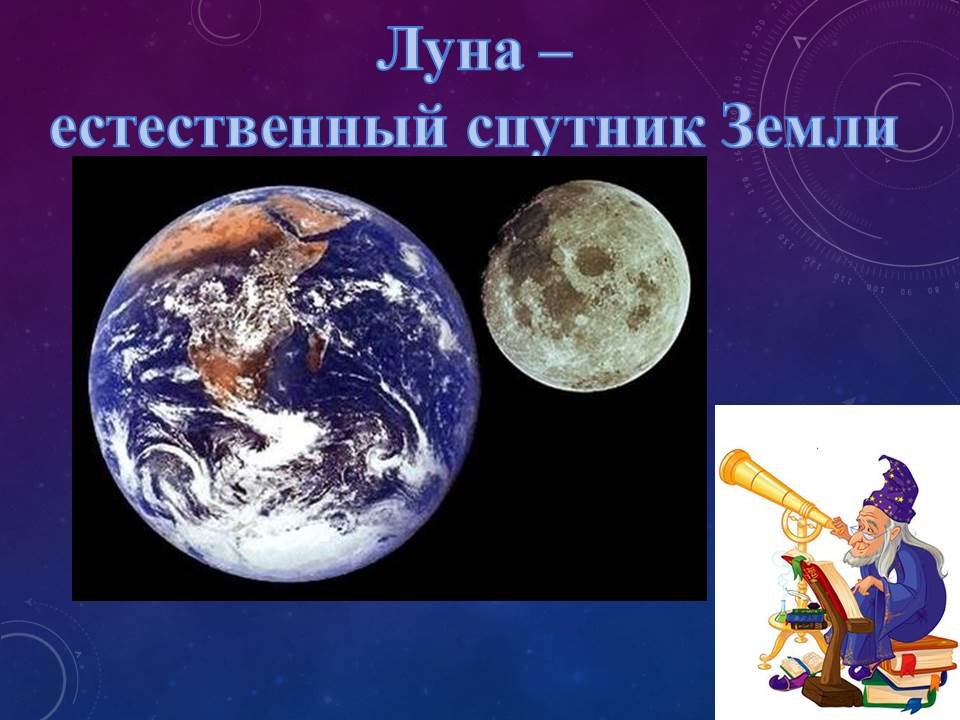 Луна –
естественный спутник Земли